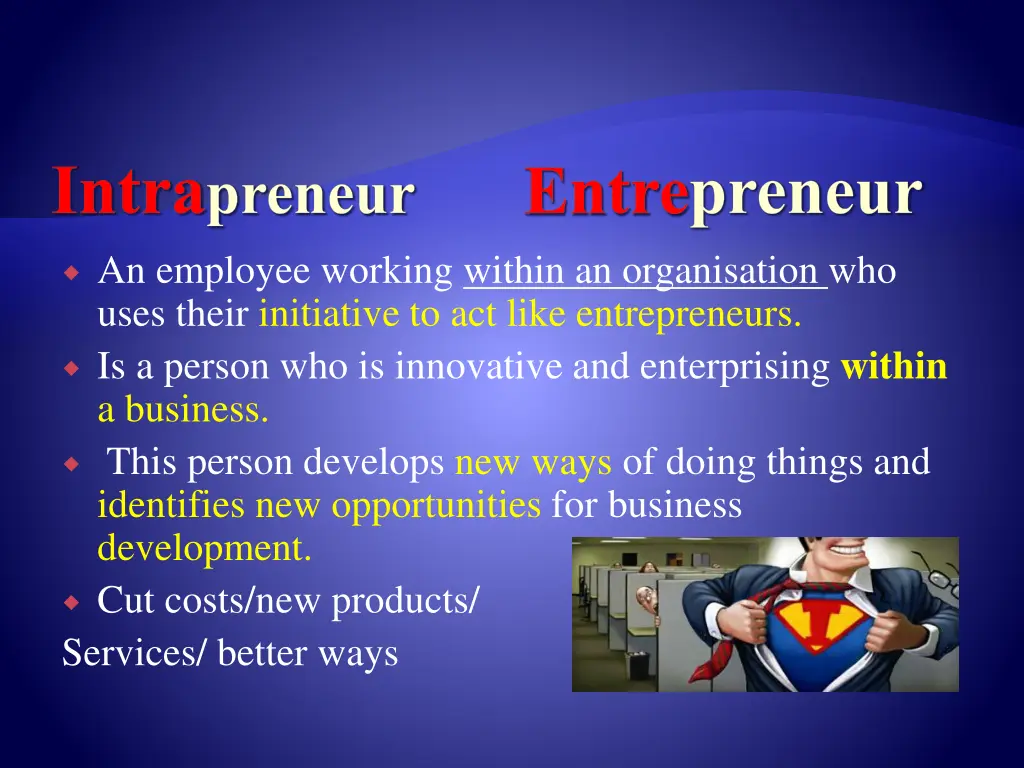 Intrapreneur Entrepreneur

An employee working within an organisation who uses their initiative to act like entrepreneurs.

Is a person who is innovative and enterprising within a business.

This person develops new ways of doing things and identifies new opportunities for business development.

Cut costs/new products/ Services/ better ways